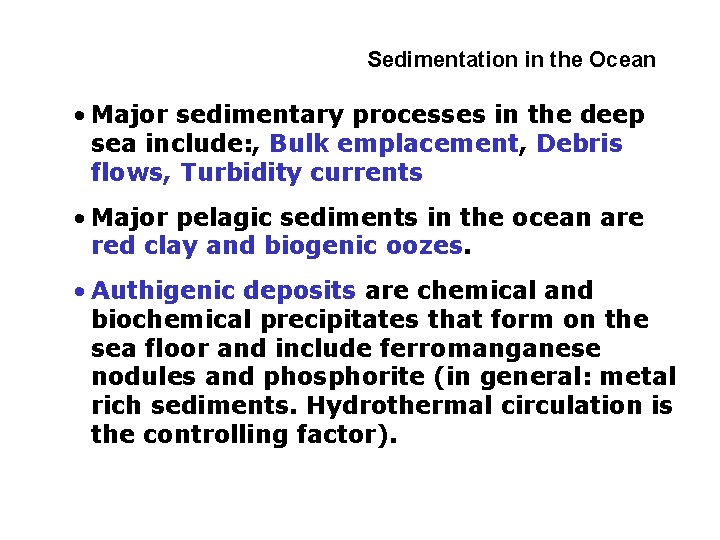 Sedimentation in the Ocean

• Major sedimentary processes in the deep sea include:, Bulk emplacement, Debris flows, Turbidity currents

• Major pelagic sediments in the ocean are red clay and biogenic oozes.

• Authigenic deposits are chemical and biochemical precipitates that form on the sea floor and include ferromanganese nodules and phosphorite (in general: metal rich sediments. Hydrothermal circulation is the controlling factor).